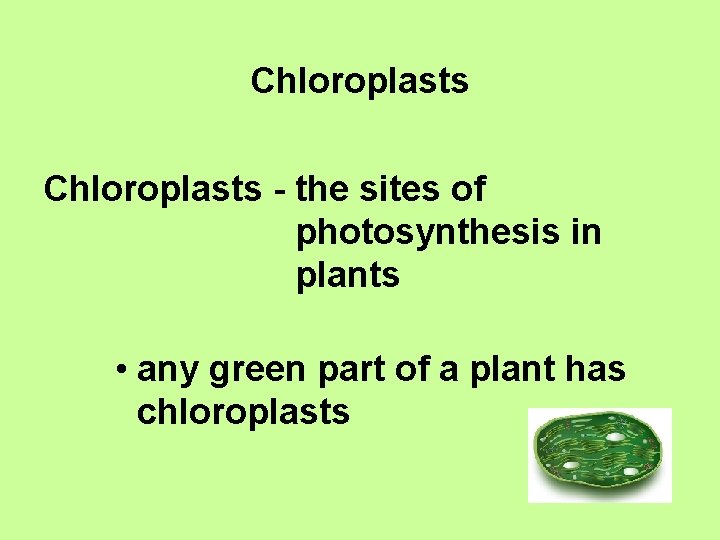 Chloroplasts

Chloroplasts - the sites of photosynthesis in plants

• any green part of a plant has chloroplasts